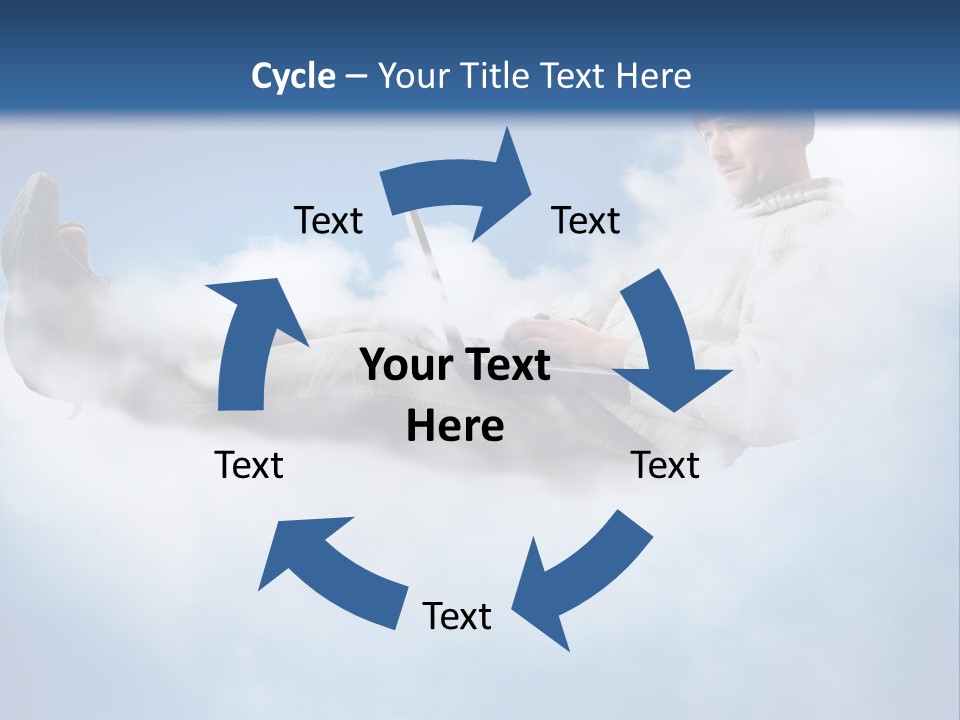 Cycle – Your Title Text Here

Text

Text

Your Text Here

Text

Text

Text